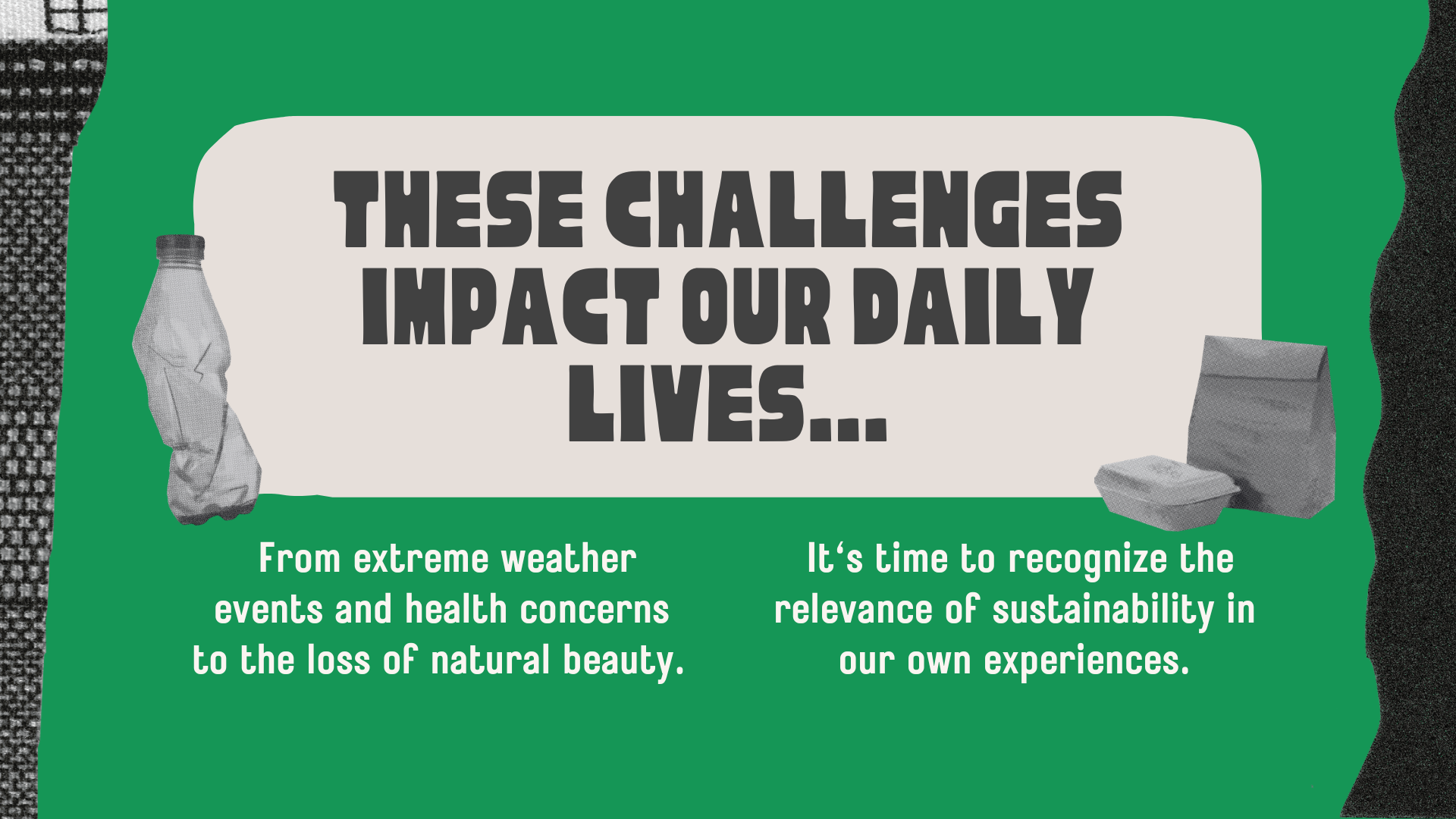 THESE CHALLENGES IMPACT OUR DAILY LIVES...

From extreme weather events and health concerns to the loss of natural beauty.

It‘s time to recognize the relevance of sustainability in our own experiences.